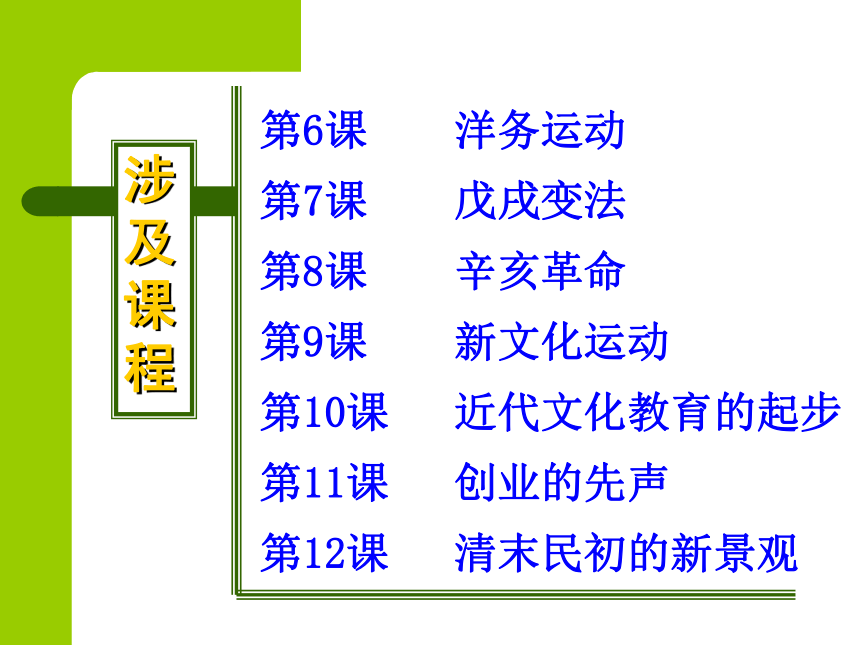 涉及课程

第6课　洋务运动
第7课　戊戌变法
第8课　辛亥革命
第9课　新文化运动
第10课　近代文化教育的起步
第11课　创业的先声
第12课　清末民初的新景观